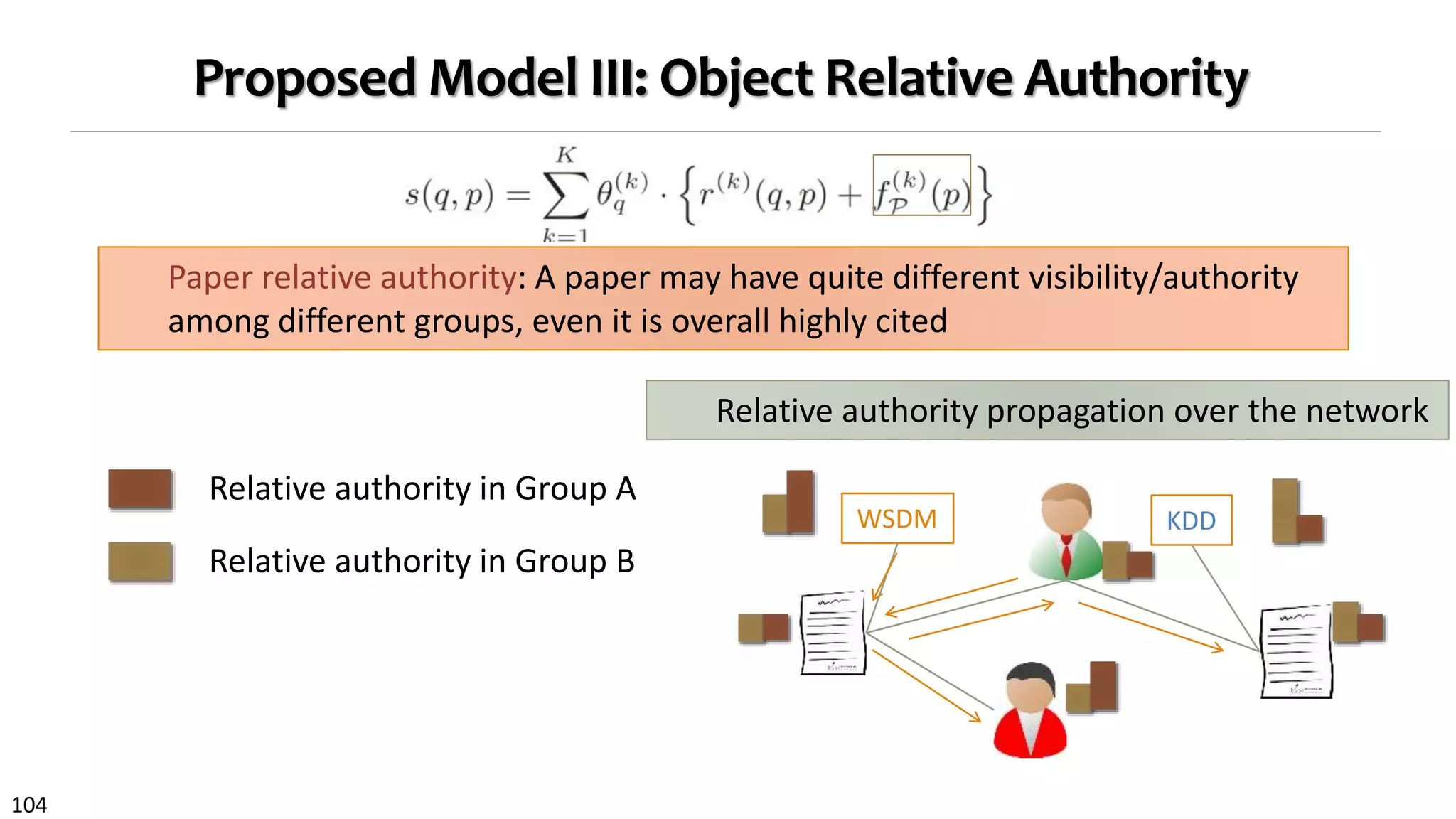 Proposed Model III: Object Relative Authority

$s(q,p) = \sum_{k=1}^{K} \theta_q^{(k)} \cdot \left\{ r^{(k)}(q,p) + f_{\mathcal{P}}^{(k)}(p) \right\}$

Paper relative authority: A paper may have quite different visibility/authority among different groups, even it is overall highly cited

Relative authority propagation over the network

Relative authority in Group A

Relative authority in Group B

WSDM

KDD

104